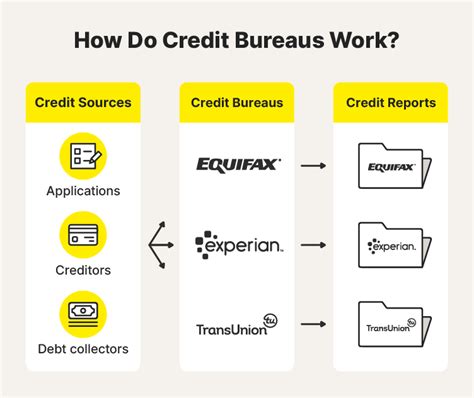 How Do Credit Bureaus Work?

Credit Sources

Applications

Creditors

Debt collectors

Credit Bureaus

EQUIFAX

experian.

TransUnion tu

Credit Reports

EQUIFAX

experian.

TransUnion tu